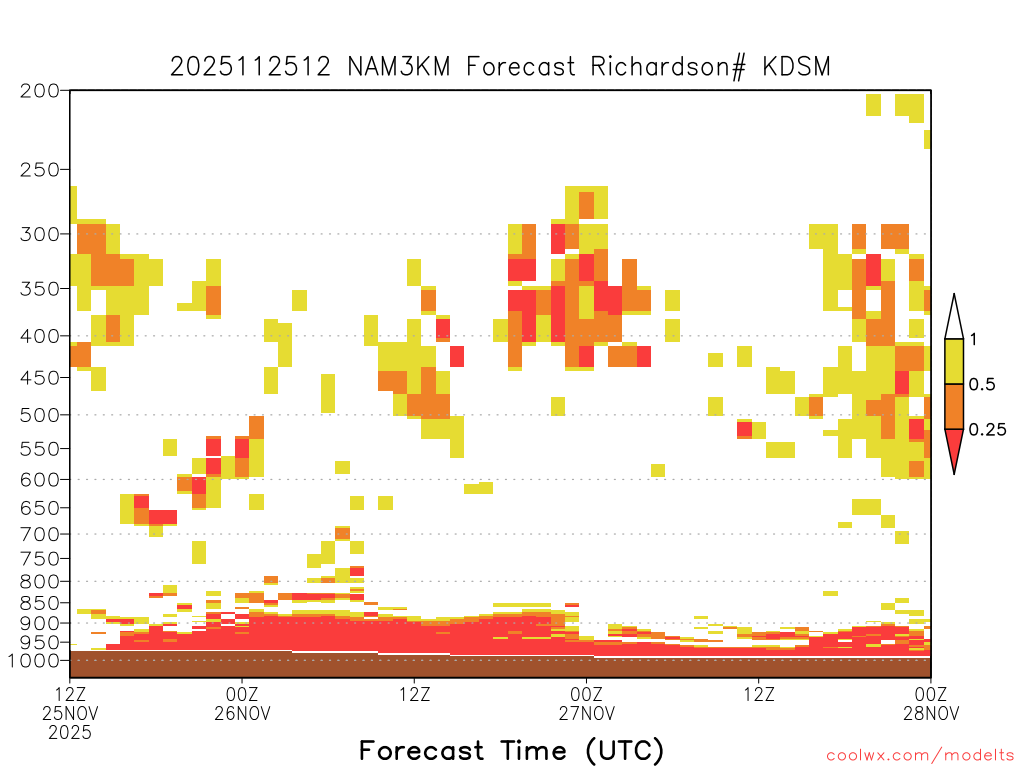 2025112512 NAM3KM Forecast Richardson# KDSM

200
250
300
350
400
450
500
550
600
650
700
750
800
850
900
950
1000

1
0.5
0.25

12Z
25NOV
2025
00Z
26NOV
12Z
00Z
27NOV
12Z
00Z
28NOV

Forecast Time (UTC)

coolwx.com/modelts